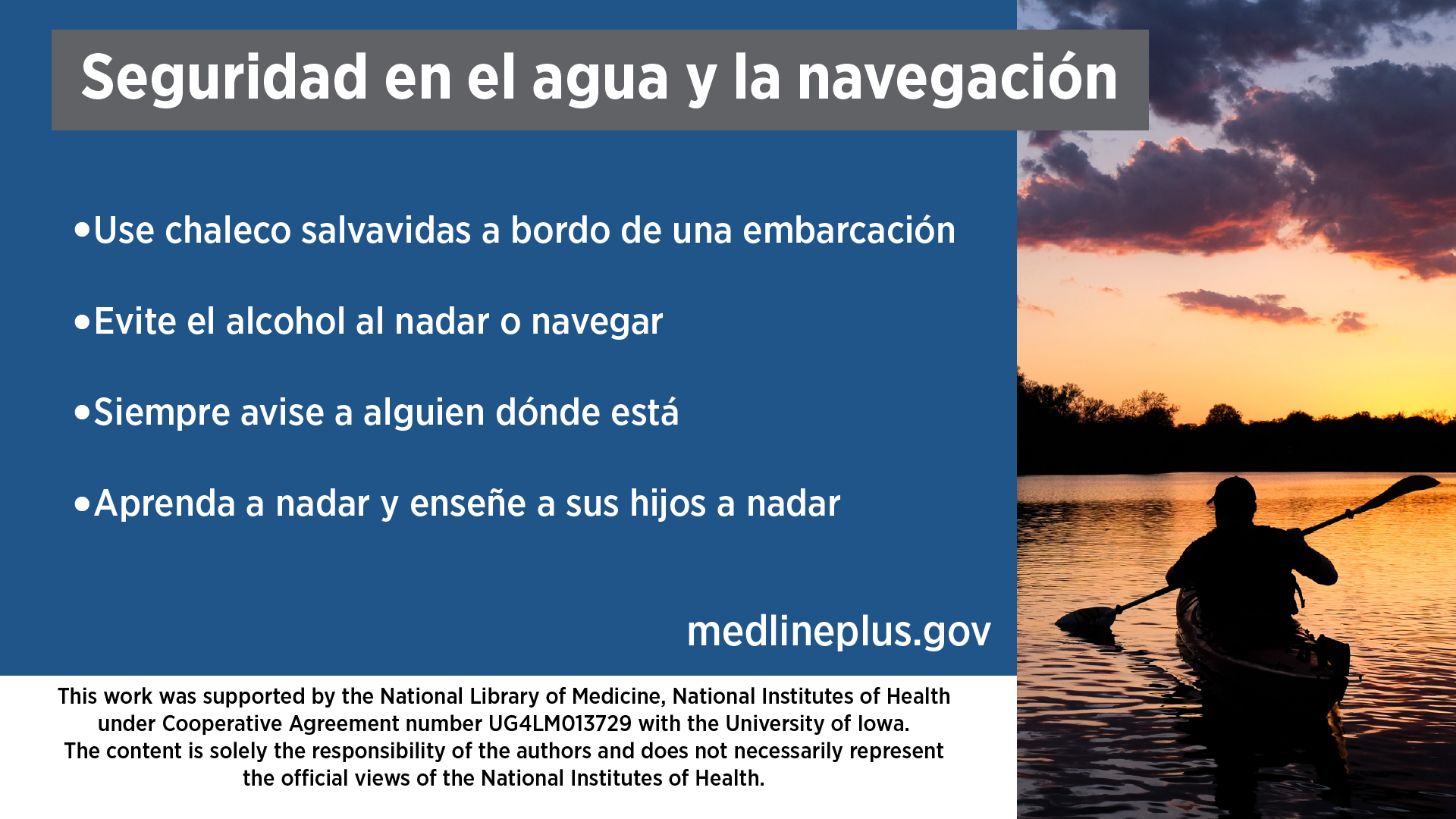 Seguridad en el agua y la navegación

•Use chaleco salvavidas a bordo de una embarcación

•Evite el alcohol al nadar o navegar

•Siempre avise a alguien dónde está

•Aprenda a nadar y enseñe a sus hijos a nadar

medlineplus.gov

This work was supported by the National Library of Medicine, National Institutes of Health under Cooperative Agreement number UG4LM013729 with the University of Iowa. The content is solely the responsibility of the authors and does not necessarily represent the official views of the National Institutes of Health.